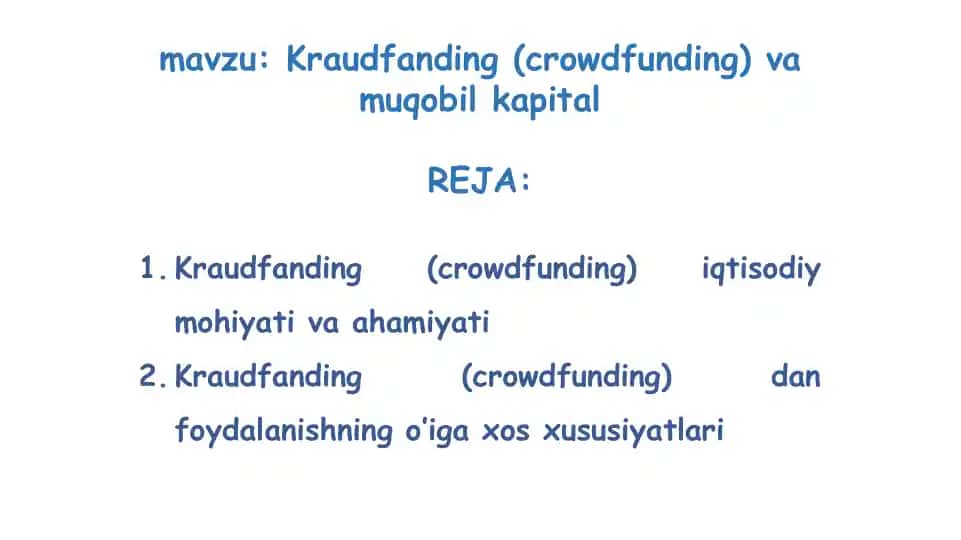 mavzu: Kraudfanding (crowdfunding) va muqobil kapital

REJA:

1. Kraudfanding (crowdfunding) iqtisodiy mohiyati va ahamiyati
2. Kraudfanding (crowdfunding) dan foydalanishning o'iga xos xususiyatlari